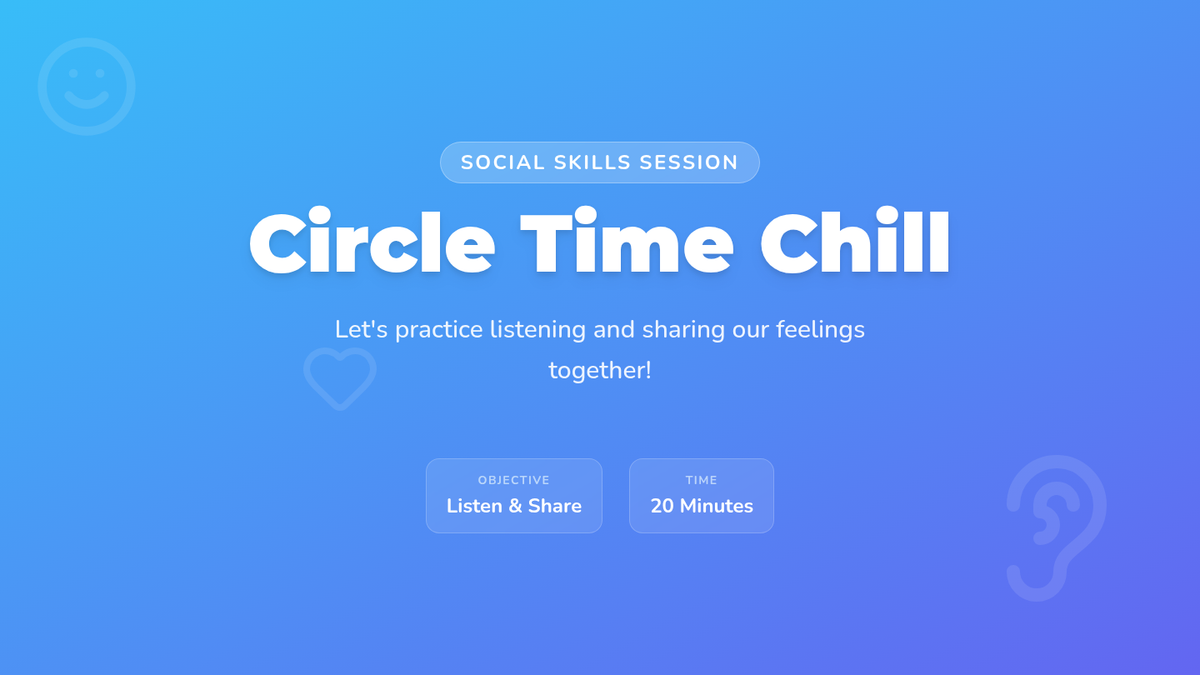 SOCIAL SKILLS SESSION

Circle Time Chill

Let's practice listening and sharing our feelings together!

OBJECTIVE
Listen & Share

TIME
20 Minutes